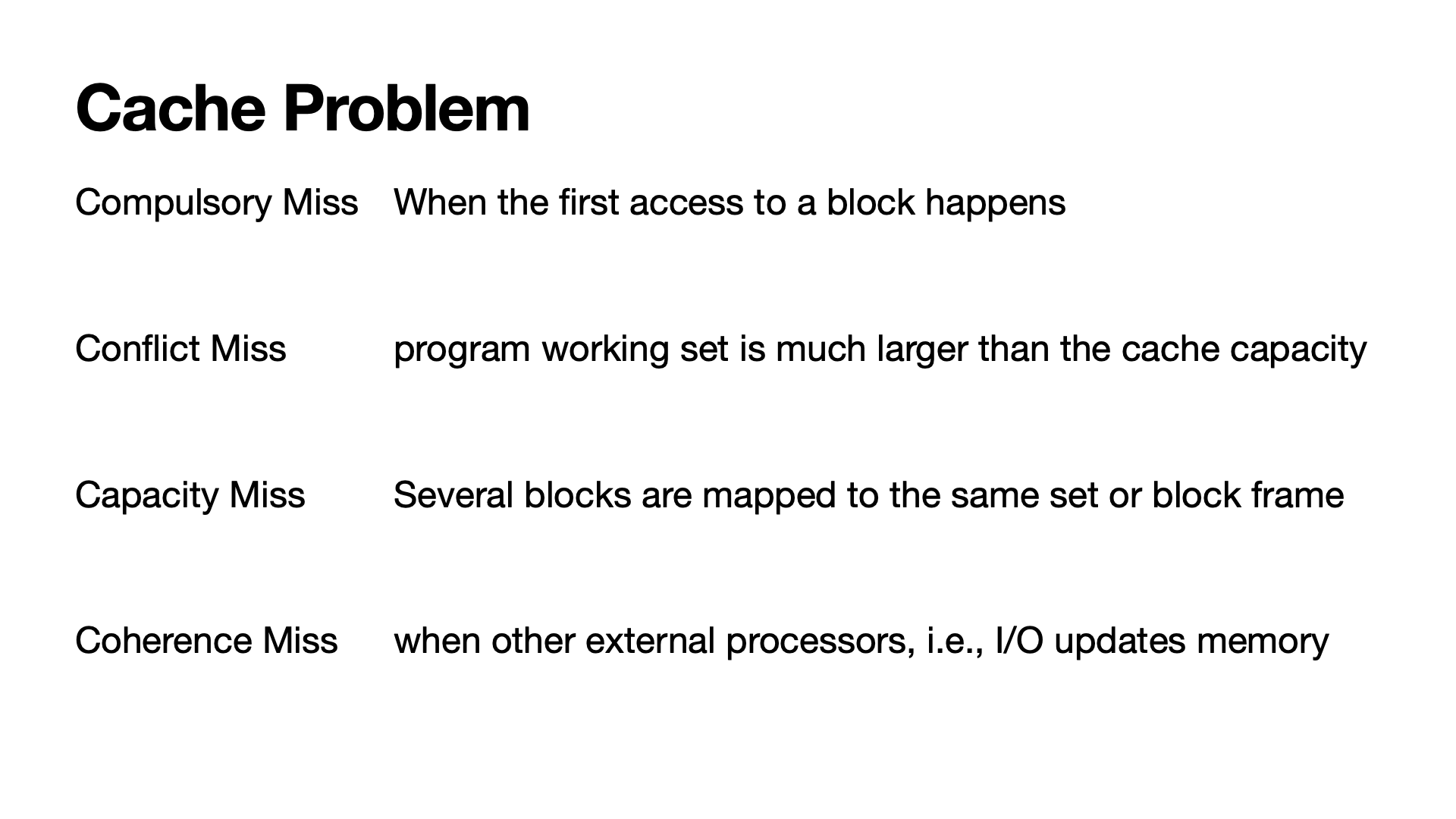 Cache Problem

Compulsory Miss When the first access to a block happens

Conflict Miss program working set is much larger than the cache capacity

Capacity Miss Several blocks are mapped to the same set or block frame

Coherence Miss when other external processors, i.e., I/O updates memory